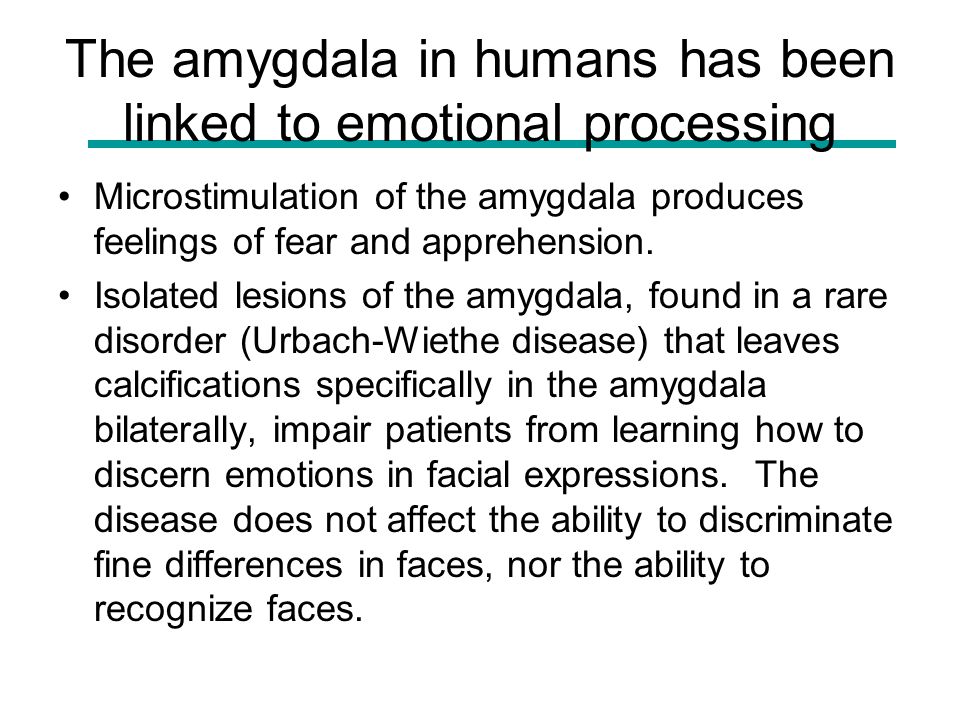 The amygdala in humans has been linked to emotional processing

• Microstimulation of the amygdala produces feelings of fear and apprehension.

• Isolated lesions of the amygdala, found in a rare disorder (Urbach-Wiethe disease) that leaves calcifications specifically in the amygdala bilaterally, impair patients from learning how to discern emotions in facial expressions. The disease does not affect the ability to discriminate fine differences in faces, nor the ability to recognize faces.